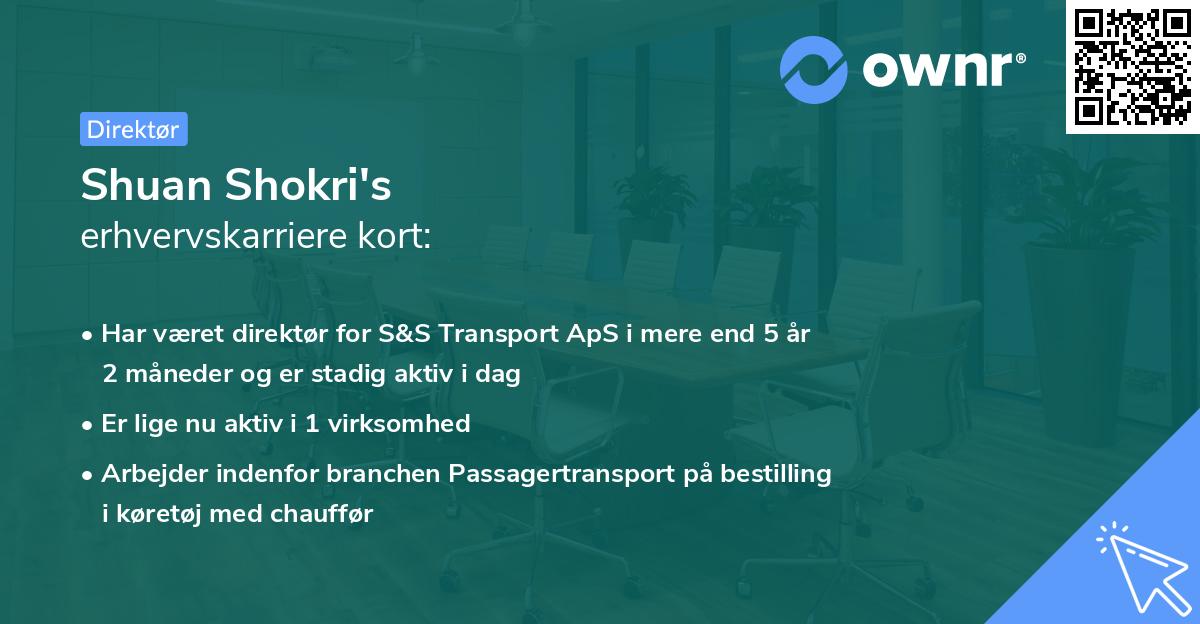 ownr®

Direktør

Shuan Shokri's
erhvervskarriere kort:

• Har været direktør for S&S Transport ApS i mere end 5 år 2 måneder og er stadig aktiv i dag
• Er lige nu aktiv i 1 virksomhed
• Arbejder indenfor branchen Passagertransport på bestilling i køretøj med chauffør